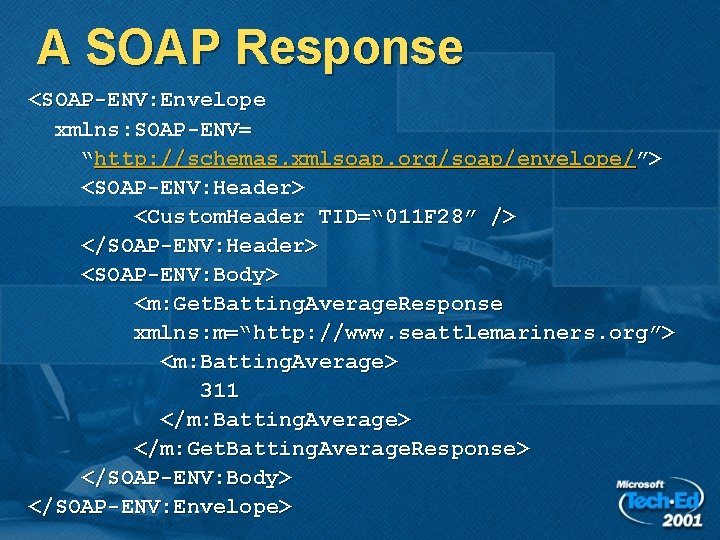 A SOAP Response

<SOAP-ENV:Envelope
xmlns:SOAP-ENV=
“http://schemas.xmlsoap.org/soap/envelope/”>
<SOAP-ENV:Header>
<CustomHeader TID=“011F28” />
</SOAP-ENV:Header>
<SOAP-ENV:Body>
<m:GetBattingAverageResponse
xmlns:m=“http://www.seattlemariners.org”>
<m:BattingAverage>
311
</m:BattingAverage>
</m:GetBattingAverageResponse>
</SOAP-ENV:Body>
</SOAP-ENV:Envelope>

Microsoft
Tech·Ed
2001